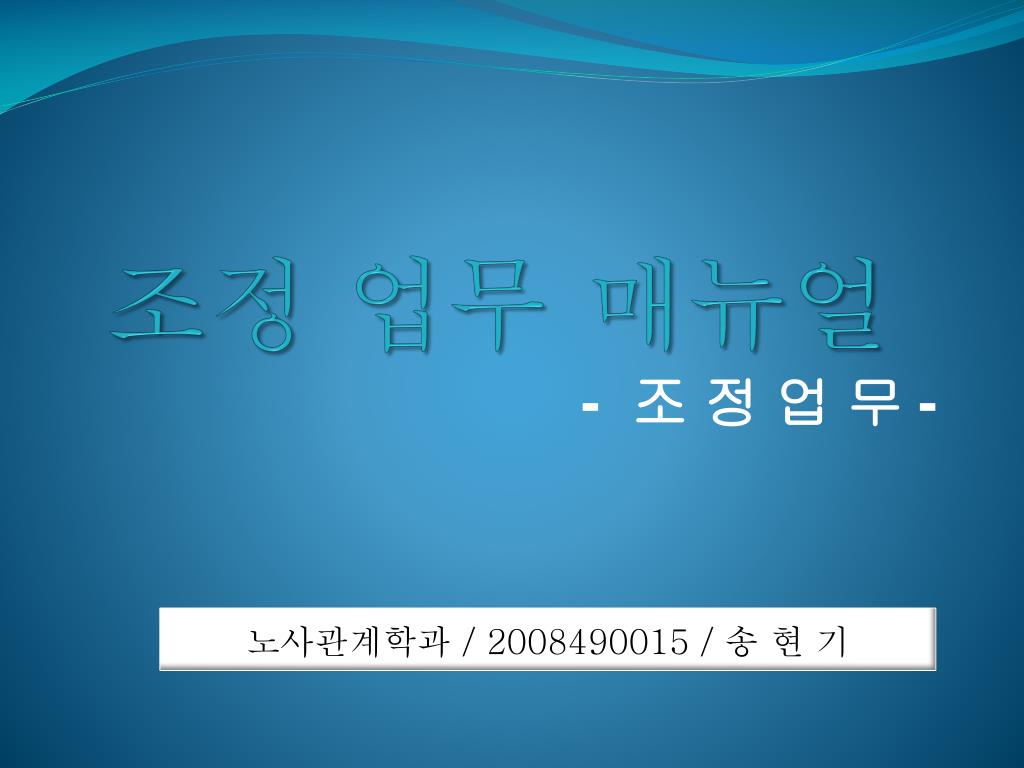 조정 업무 매뉴얼

- 조 정 업 무 -

노사관계학과 / 2008490015 / 송 현 기